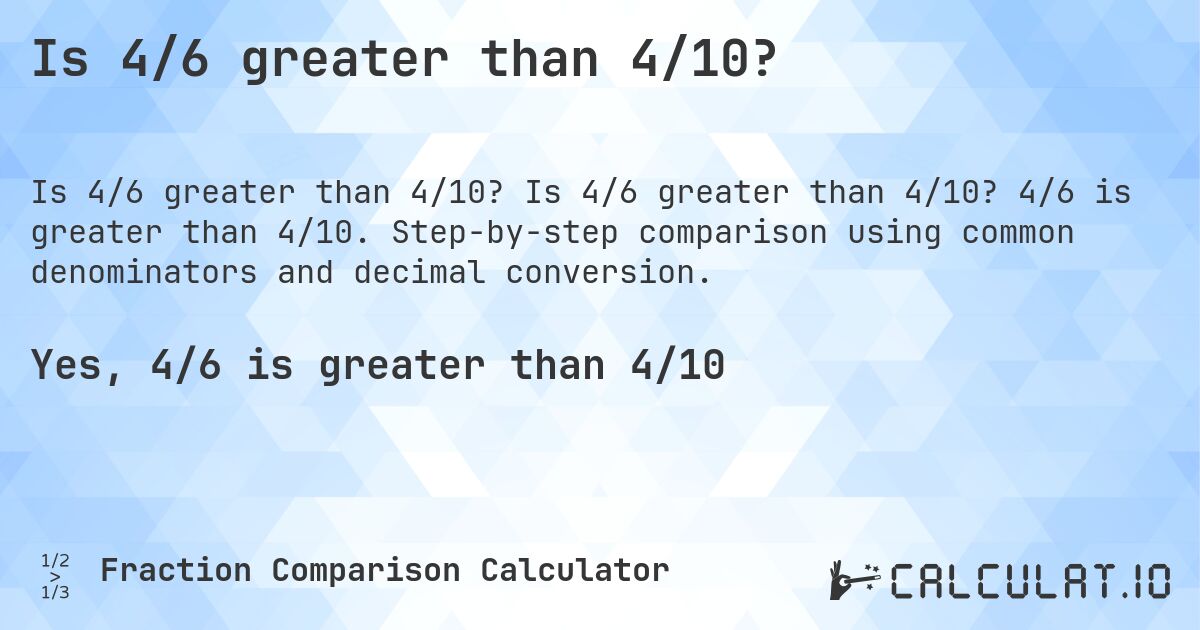 Is 4/6 greater than 4/10?

Is 4/6 greater than 4/10? Is 4/6 greater than 4/10? 4/6 is greater than 4/10. Step-by-step comparison using common denominators and decimal conversion.

Yes, 4/6 is greater than 4/10

1/2
>
1/3
Fraction Comparison Calculator

CALCULAT.IO